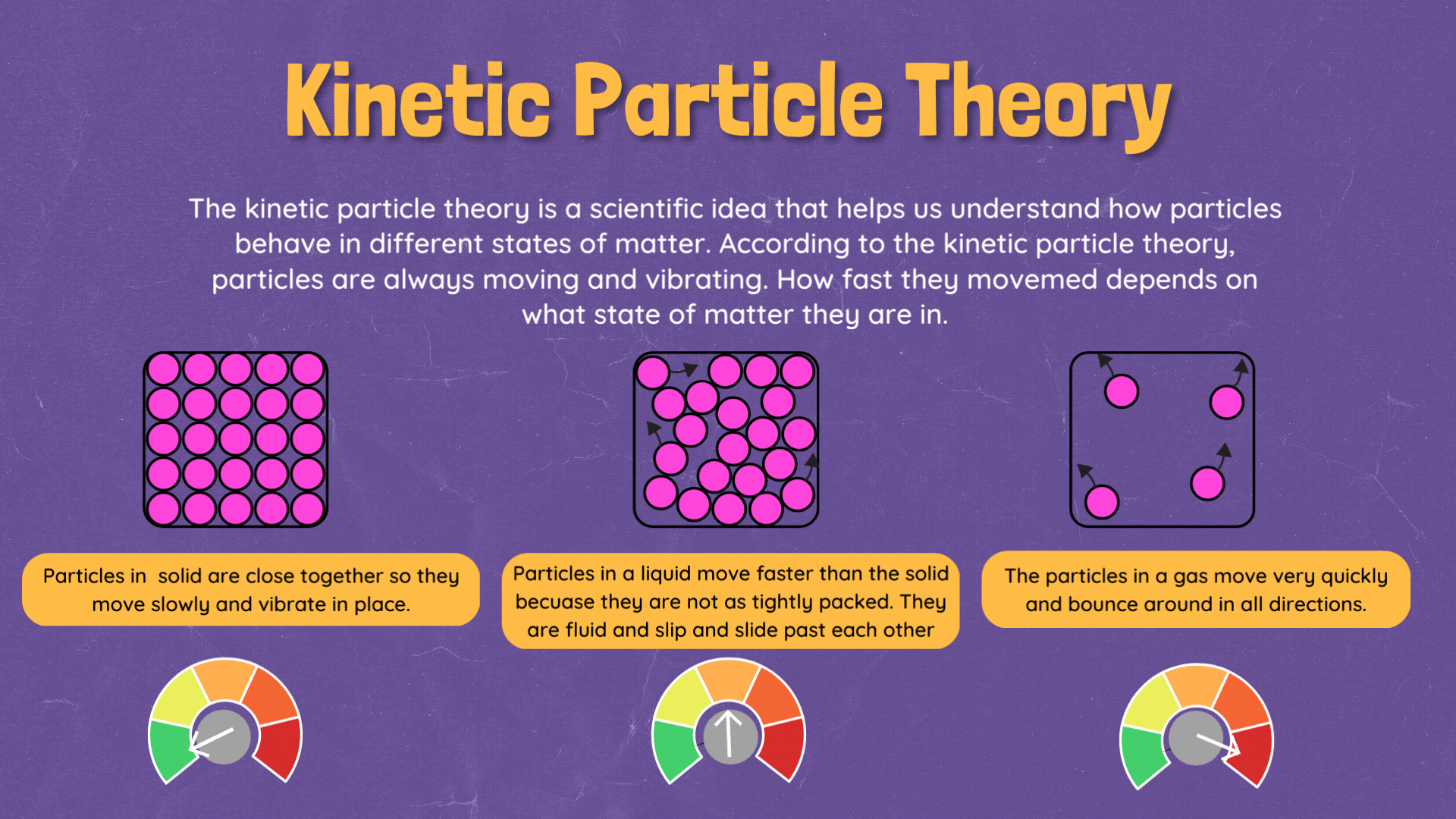 Kinetic Particle Theory

The kinetic particle theory is a scientific idea that helps us understand how particles behave in different states of matter. According to the kinetic particle theory, particles are always moving and vibrating. How fast they movemed depends on what state of matter they are in.

Particles in solid are close together so they move slowly and vibrate in place.

Particles in a liquid move faster than the solid becuase they are not as tightly packed. They are fluid and slip and slide past each other

The particles in a gas move very quickly and bounce around in all directions.